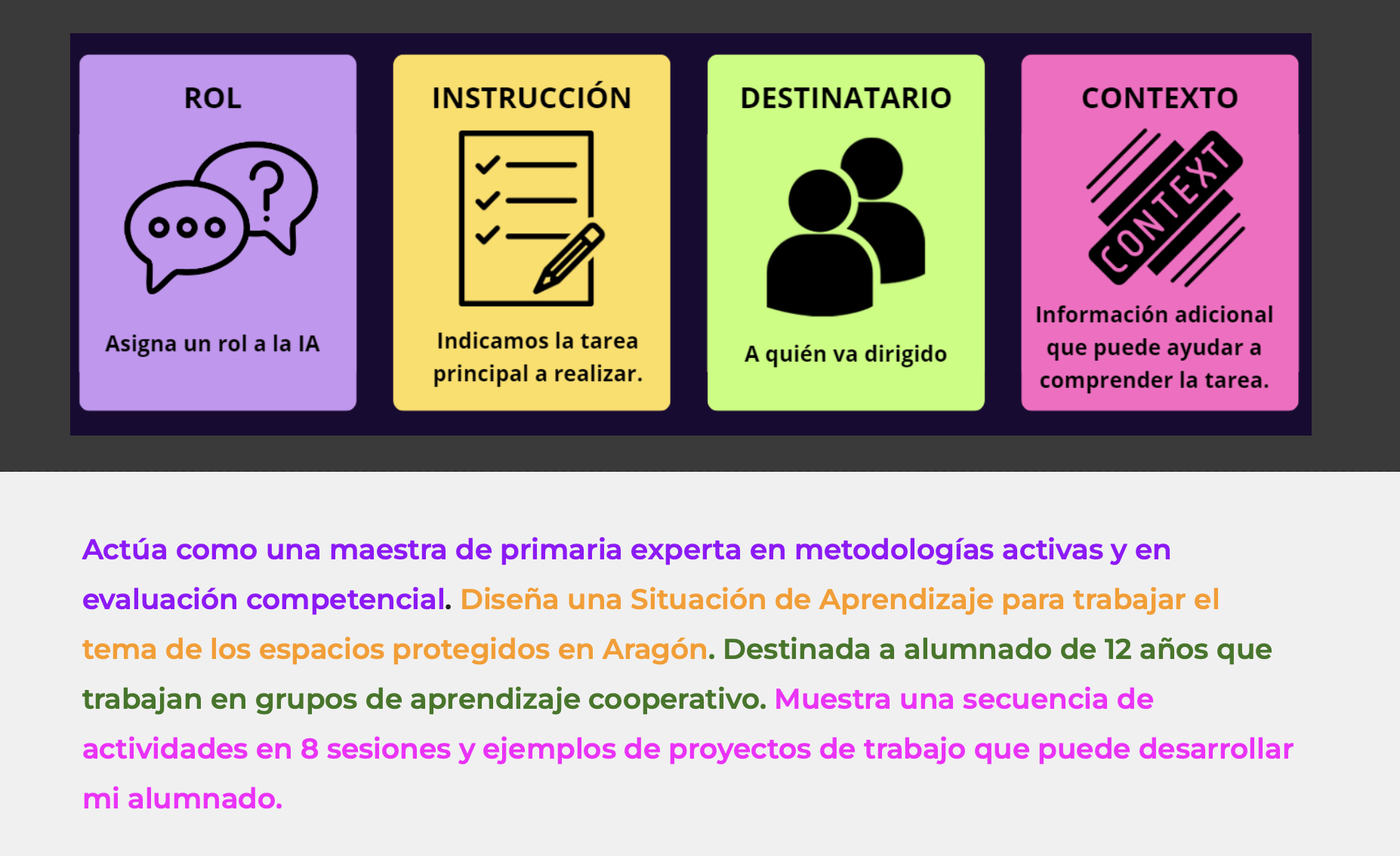 ROL

Asigna un rol a la IA

INSTRUCCIÓN

Indicamos la tarea principal a realizar.

DESTINATARIO

A quién va dirigido

CONTEXTO

CONTEXT

Información adicional que puede ayudar a comprender la tarea.

Actúa como una maestra de primaria experta en metodologías activas y en evaluación competencial. Diseña una Situación de Aprendizaje para trabajar el tema de los espacios protegidos en Aragón. Destinada a alumnado de 12 años que trabajan en grupos de aprendizaje cooperativo. Muestra una secuencia de actividades en 8 sesiones y ejemplos de proyectos de trabajo que puede desarrollar mi alumnado.